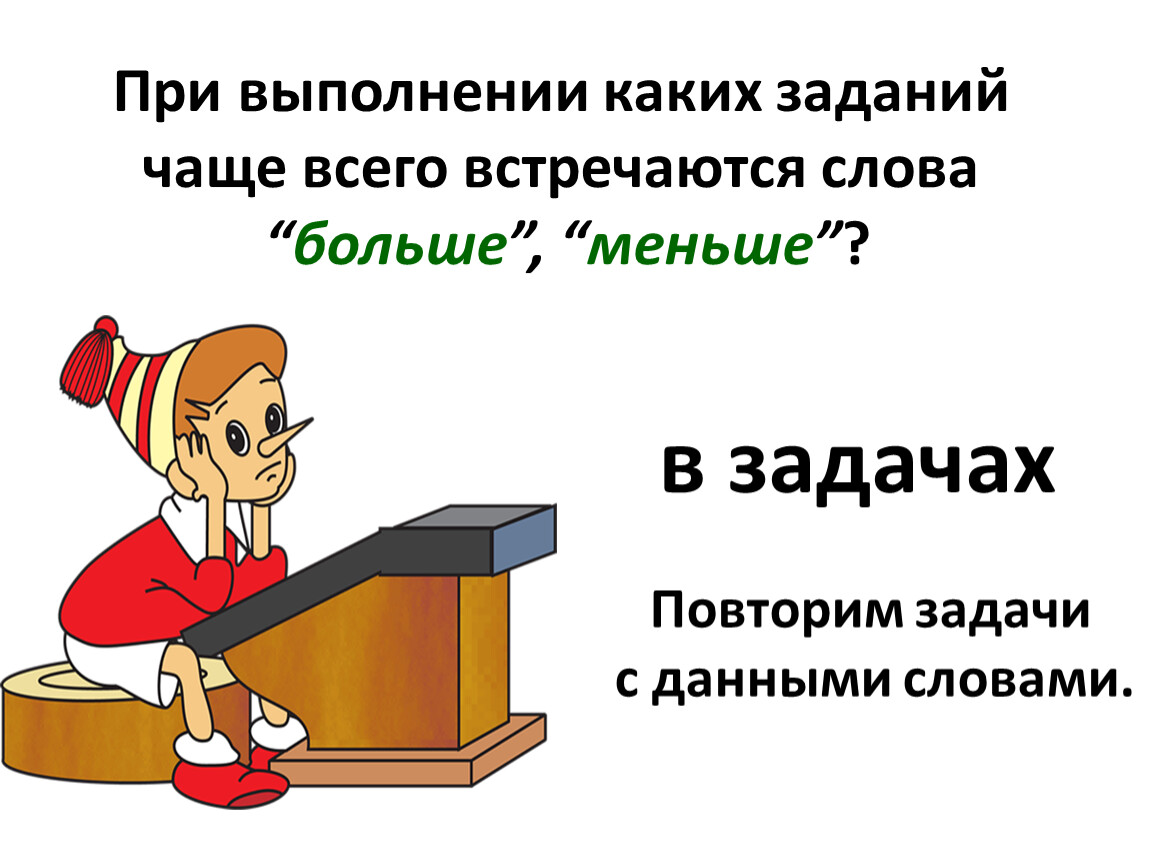 При выполнении каких заданий чаще всего встречаются слова “больше”, “меньше”?

в задачах

Повторим задачи с данными словами.